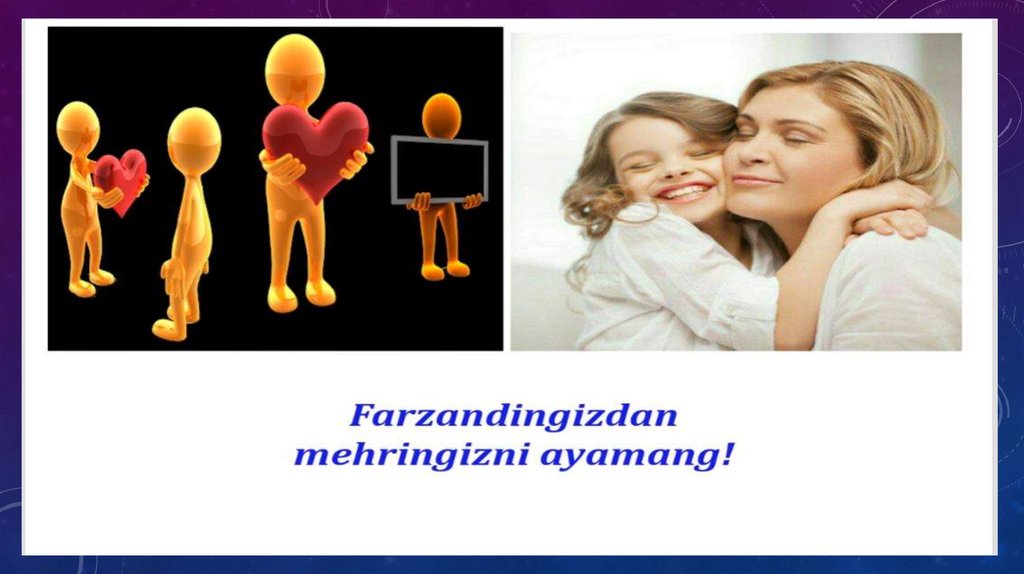 Farzandingizdan mehringizni ayamang!